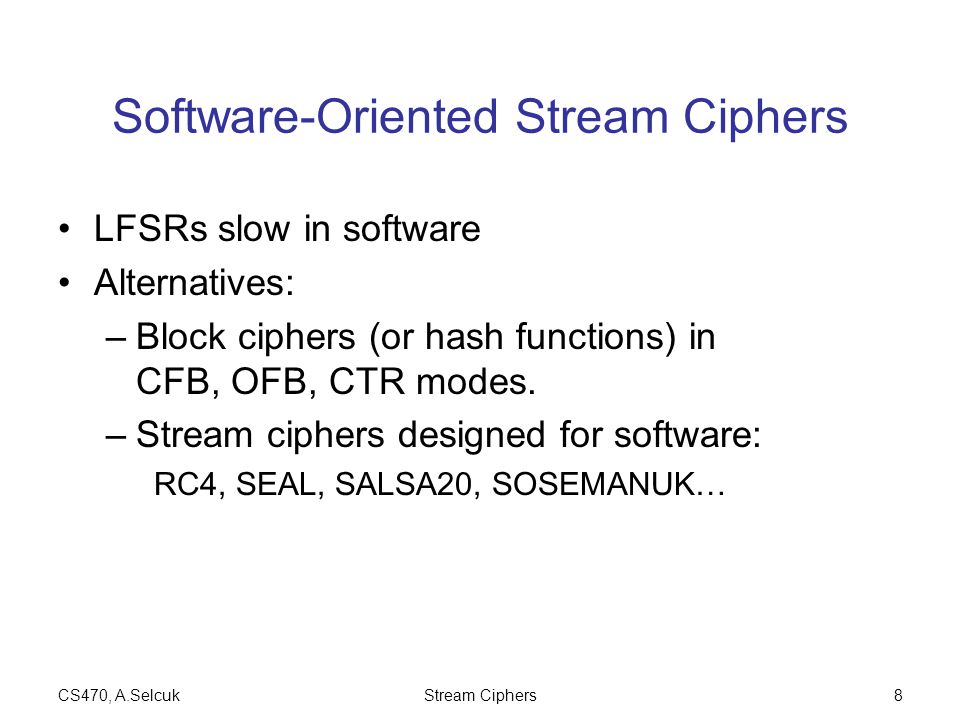 Software-Oriented Stream Ciphers

• LFSRs slow in software
• Alternatives:
– Block ciphers (or hash functions) in CFB, OFB, CTR modes.
– Stream ciphers designed for software:
RC4, SEAL, SALSA20, SOSEMANUK…

CS470, A.Selcuk Stream Ciphers 8